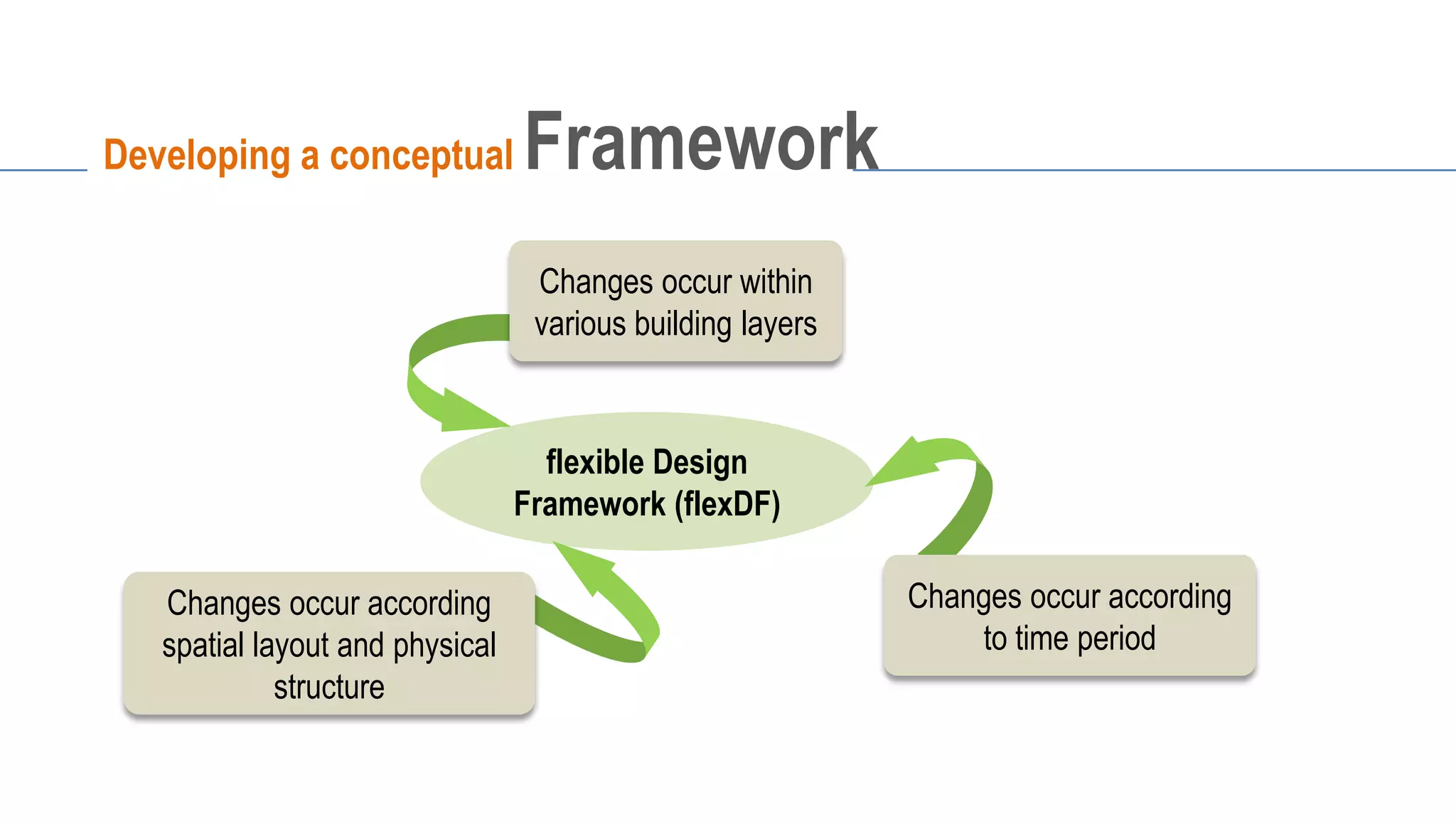 Developing a conceptual Framework

Changes occur within various building layers

flexible Design Framework (flexDF)

Changes occur according spatial layout and physical structure

Changes occur according to time period